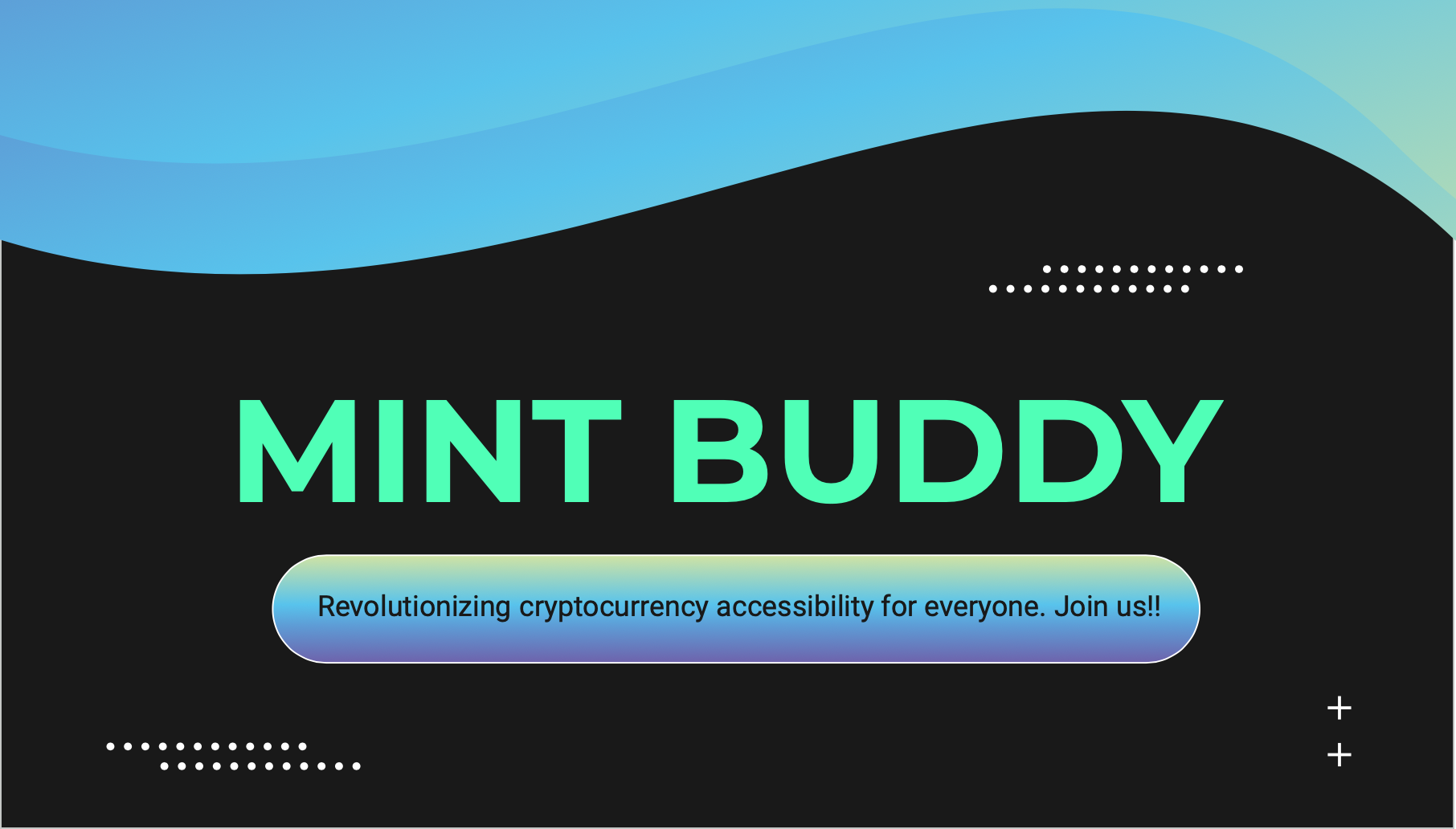 MINT BUDDY

Revolutionizing cryptocurrency accessibility for everyone. Join us!!